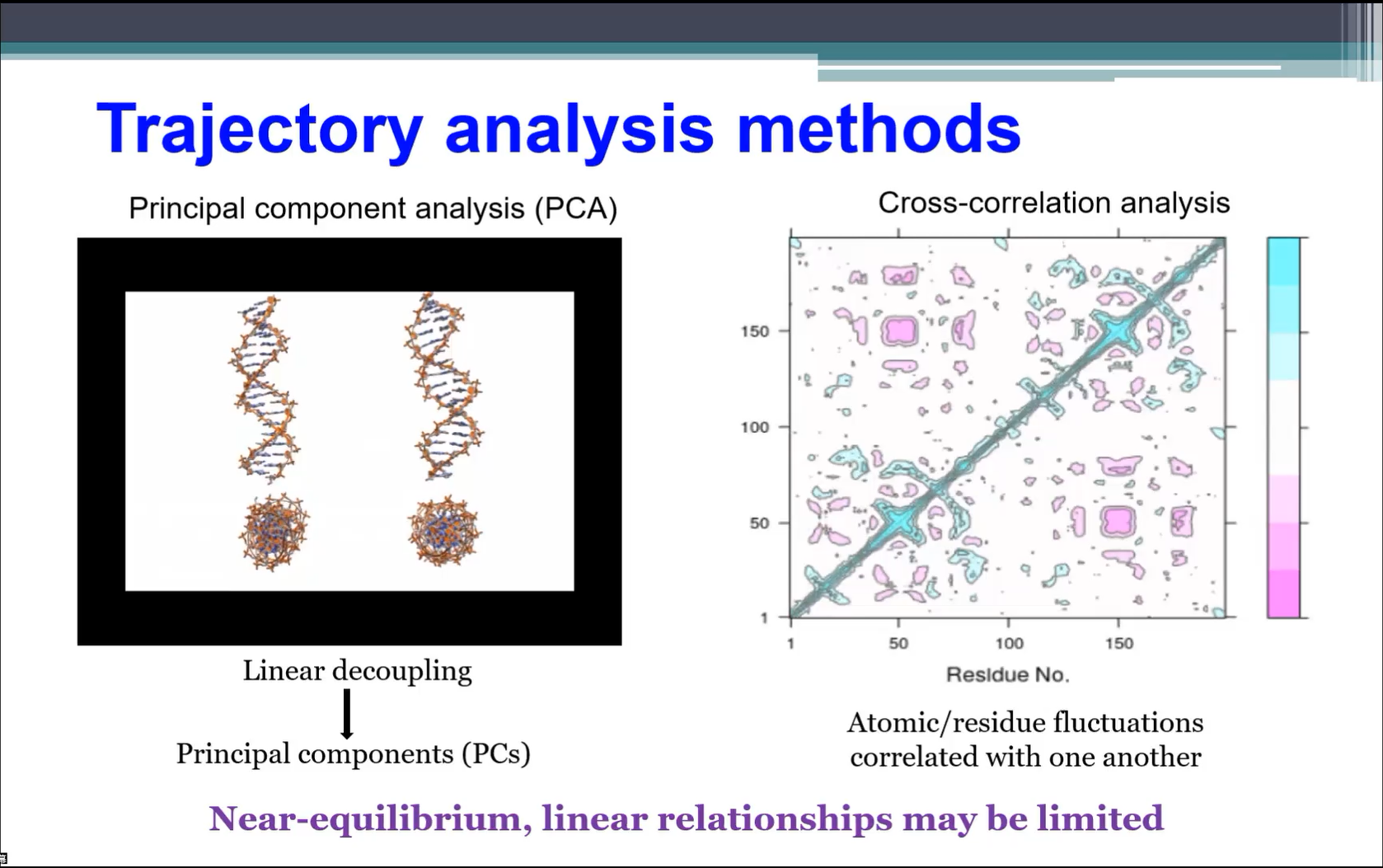 Trajectory analysis methods

Principal component analysis (PCA)

Linear decoupling

Principal components (PCs)

Cross-correlation analysis

150

100

50

1

1

50

100

150

Residue No.

Atomic/residue fluctuations correlated with one another

Near-equilibrium, linear relationships may be limited